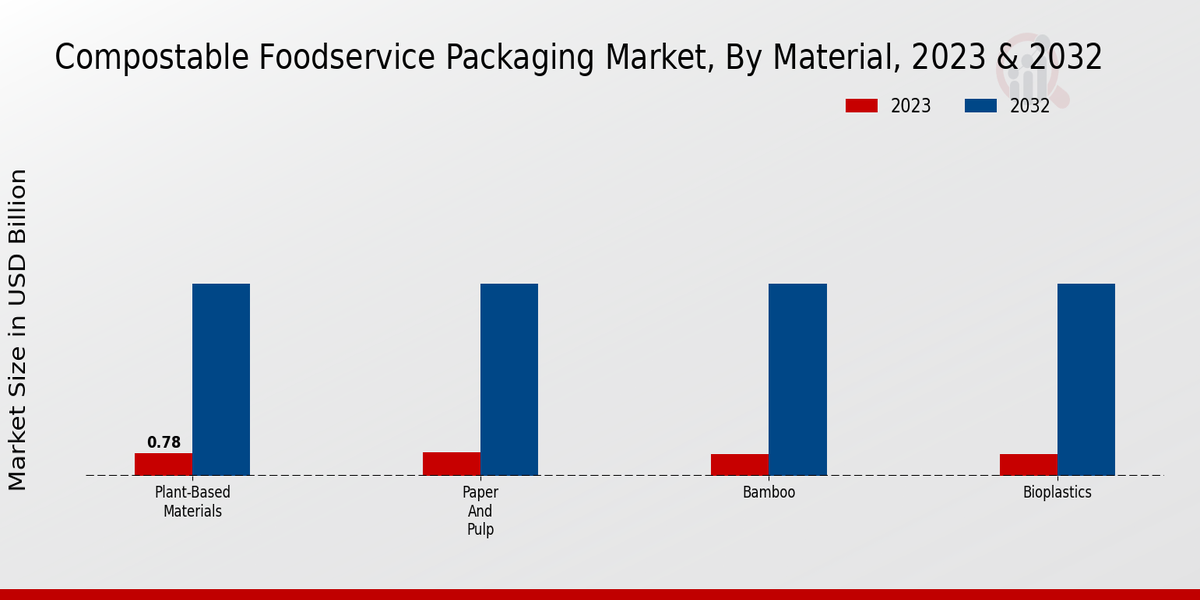 Compostable Foodservice Packaging Market, By Material, 2023 & 2032

2023 2032

Market Size in USD Billion

0.78

Plant-Based Materials

Paper And Pulp

Bamboo

Bioplastics